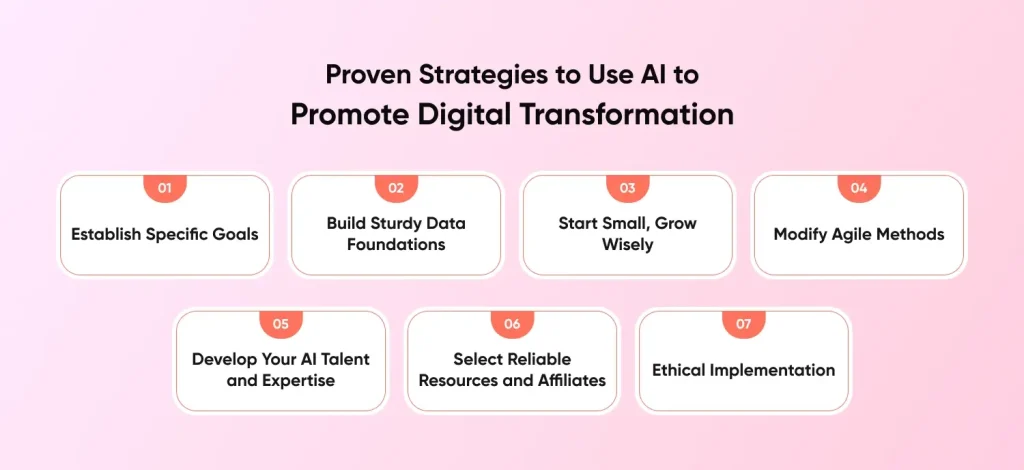 Proven Strategies to Use AI to
Promote Digital Transformation

01
Establish Specific Goals

02
Build Sturdy Data Foundations

03
Start Small, Grow Wisely

04
Modify Agile Methods

05
Develop Your AI Talent and Expertise

06
Select Reliable Resources and Affiliates

07
Ethical Implementation